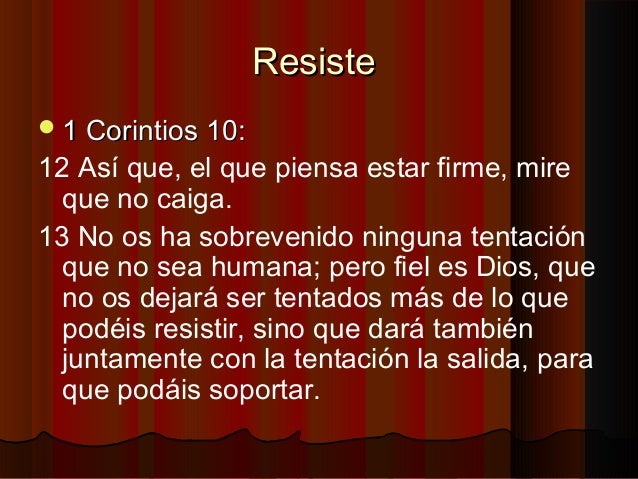 Resiste

1 Corintios 10:

12 Así que, el que piensa estar firme, mire que no caiga.

13 No os ha sobrevenido ninguna tentación que no sea humana; pero fiel es Dios, que no os dejará ser tentados más de lo que podéis resistir, sino que dará también juntamente con la tentación la salida, para que podáis soportar.